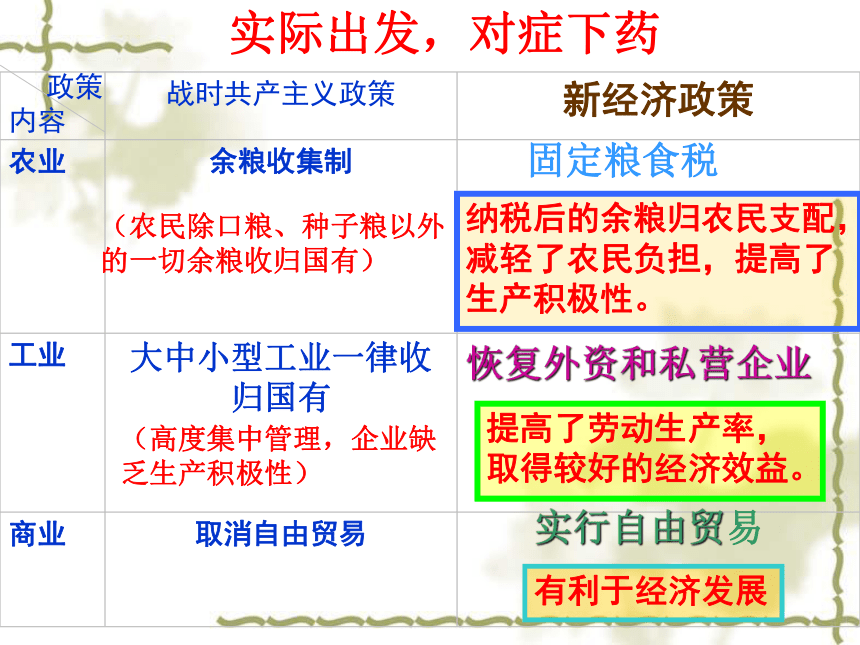 实际出发，对症下药

| 政策 内容 | 战时共产主义政策 | 新经济政策 |
|---|---|---|
| 农业 | 余粮收集制 （农民除口粮、种子粮以外的一切余粮收归国有） | 固定粮食税 纳税后的余粮归农民支配，减轻了农民负担，提高了生产积极性。 |
| 工业 | 大中小型工业一律收归国有 （高度集中管理，企业缺乏生产积极性） | 恢复外资和私营企业 提高了劳动生产率，取得较好的经济效益。 |
| 商业 | 取消自由贸易 | 实行自由贸易 有利于经济发展 |